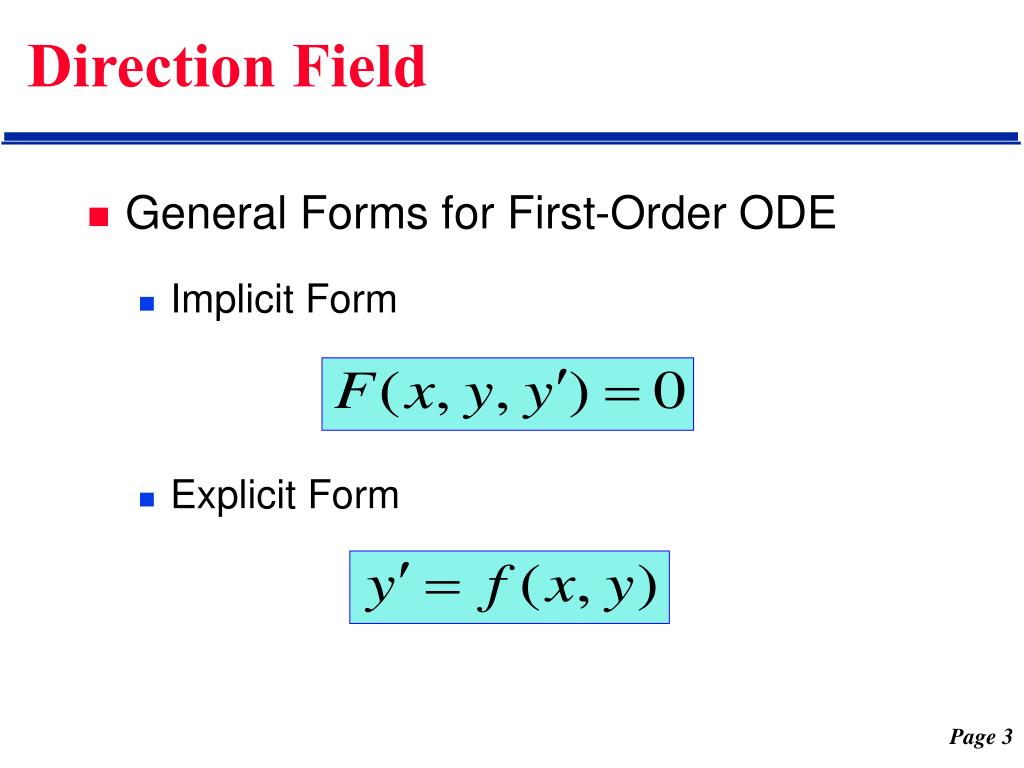 Direction Field

General Forms for First-Order ODE

Implicit Form

$F(x, y, y') = 0$

Explicit Form

$y' = f(x, y)$

Page 3